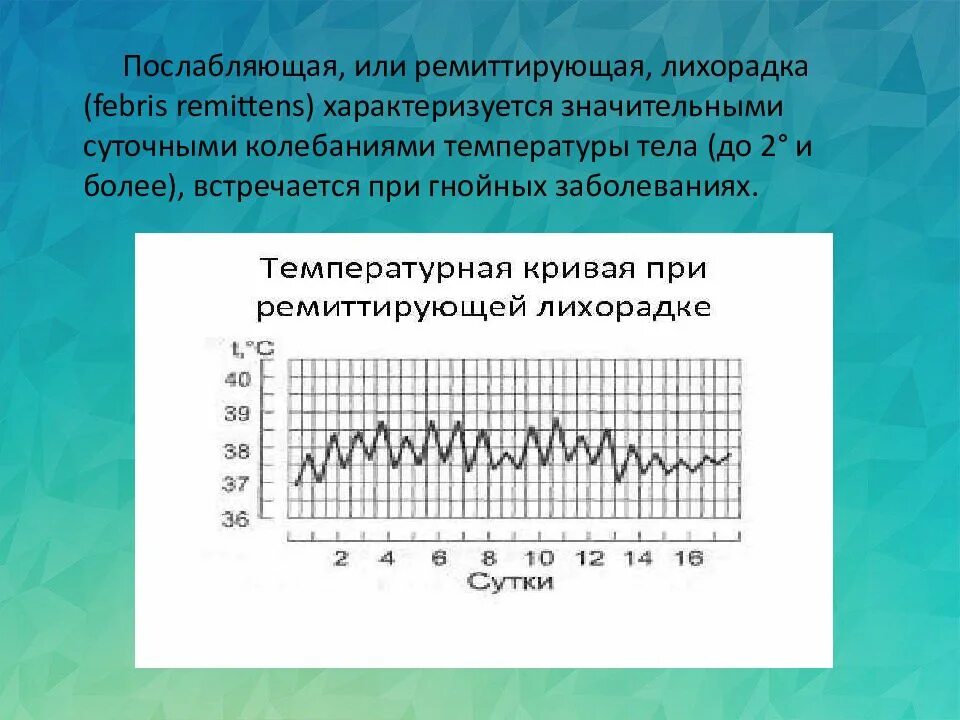 Послабляющая, или ремиттирующая, лихорадка (febris remittens) характеризуется значительными суточными колебаниями температуры тела (до 2° и более), встречается при гнойных заболеваниях.

Температурная кривая при ремиттирующей лихорадке

t,°C
40
39
38
37
36

2 4 6 8 10 12 14 16
Сутки